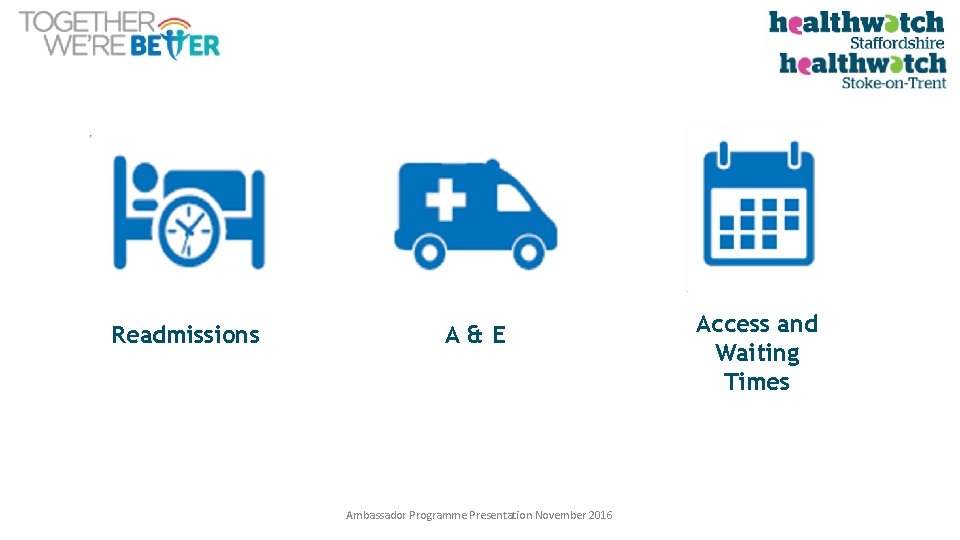 TOGETHER WE'RE BETTER

healthwatch Staffordshire
healthwatch Stoke-on-Trent

Readmissions

A & E

Access and Waiting Times

Ambassador Programme Presentation November 2016